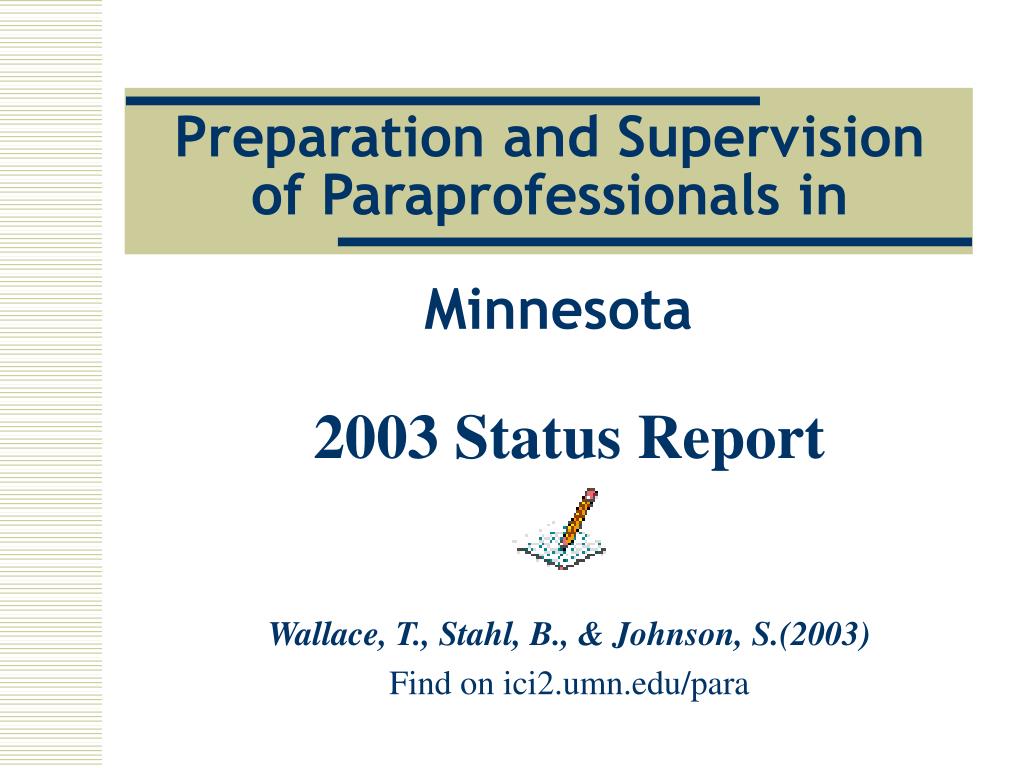 Preparation and Supervision of Paraprofessionals in

Minnesota

2003 Status Report

Wallace, T., Stahl, B., & Johnson, S.(2003)

Find on ici2.umn.edu/para